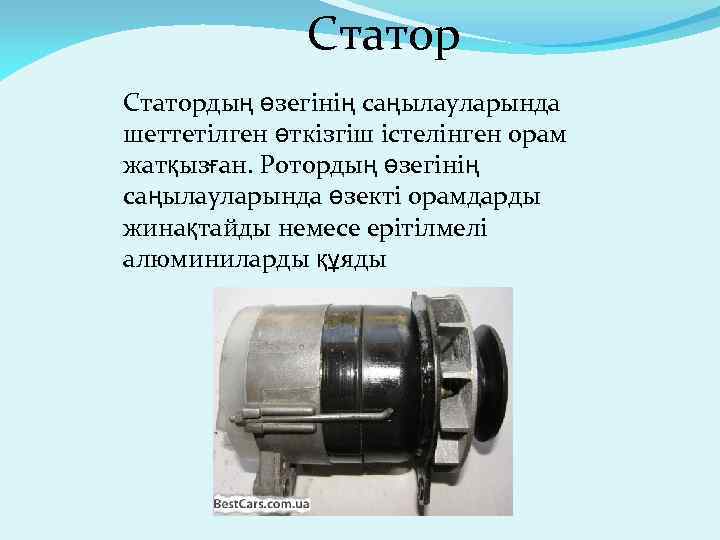 Статор

Статордың өзегінің саңылауларында шеттетілген өткізгіш істелінген орам жатқызған. Ротордың өзегінің саңылауларында өзекті орамдарды жинақтайды немесе ерітілмелі алюминиларды құяды

BestCars.com.ua